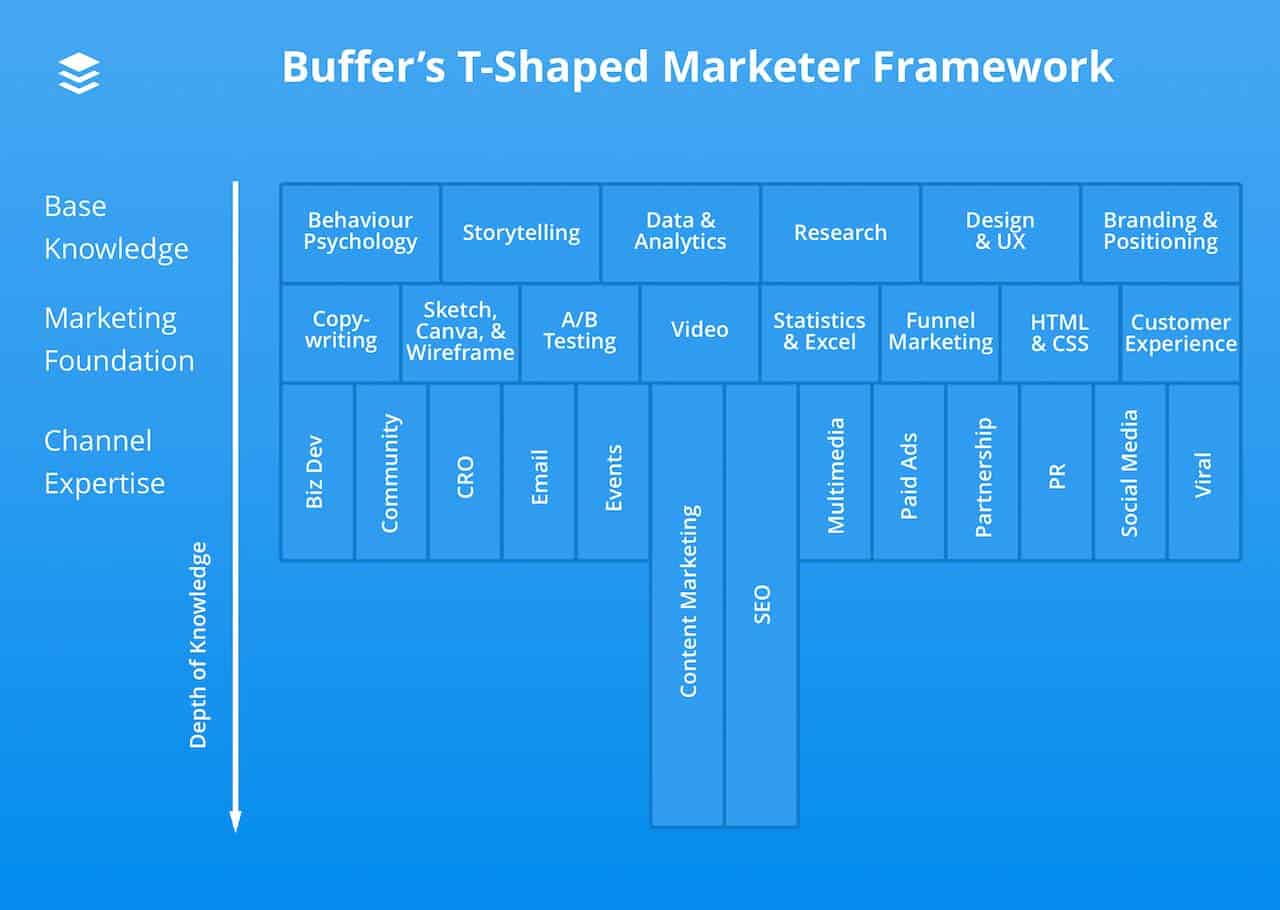 Buffer's T-Shaped Marketer Framework

Base Knowledge

Marketing Foundation

Channel Expertise

Depth of Knowledge

Behaviour Psychology

Storytelling

Data & Analytics

Research

Design & UX

Branding & Positioning

Copy-writing

Sketch, Canva, & Wireframe

A/B Testing

Video

Statistics & Excel

Funnel Marketing

HTML & CSS

Customer Experience

Biz Dev

Community

CRO

Email

Events

Content Marketing

SEO

Multimedia

Paid Ads

Partnership

PR

Social Media

Viral